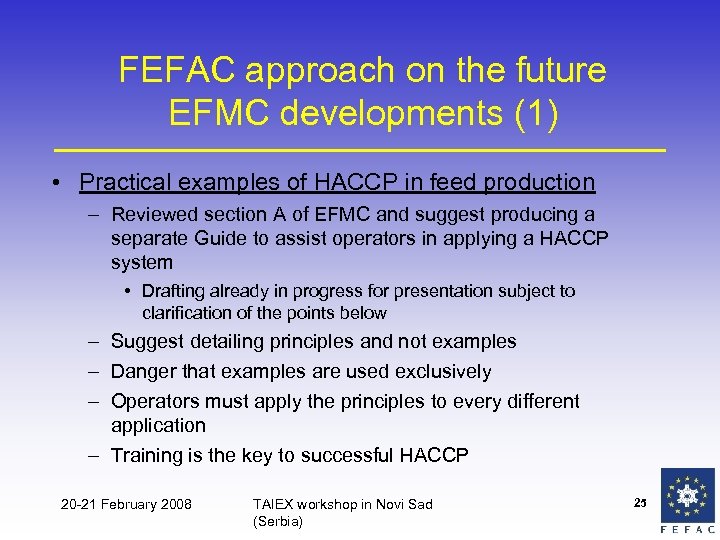 FEFAC approach on the future EFMC developments (1)

• Practical examples of HACCP in feed production
– Reviewed section A of EFMC and suggest producing a separate Guide to assist operators in applying a HACCP system
• Drafting already in progress for presentation subject to clarification of the points below
– Suggest detailing principles and not examples
– Danger that examples are used exclusively
– Operators must apply the principles to every different application
– Training is the key to successful HACCP

20-21 February 2008

TAIEX workshop in Novi Sad (Serbia)

25

FEFAC